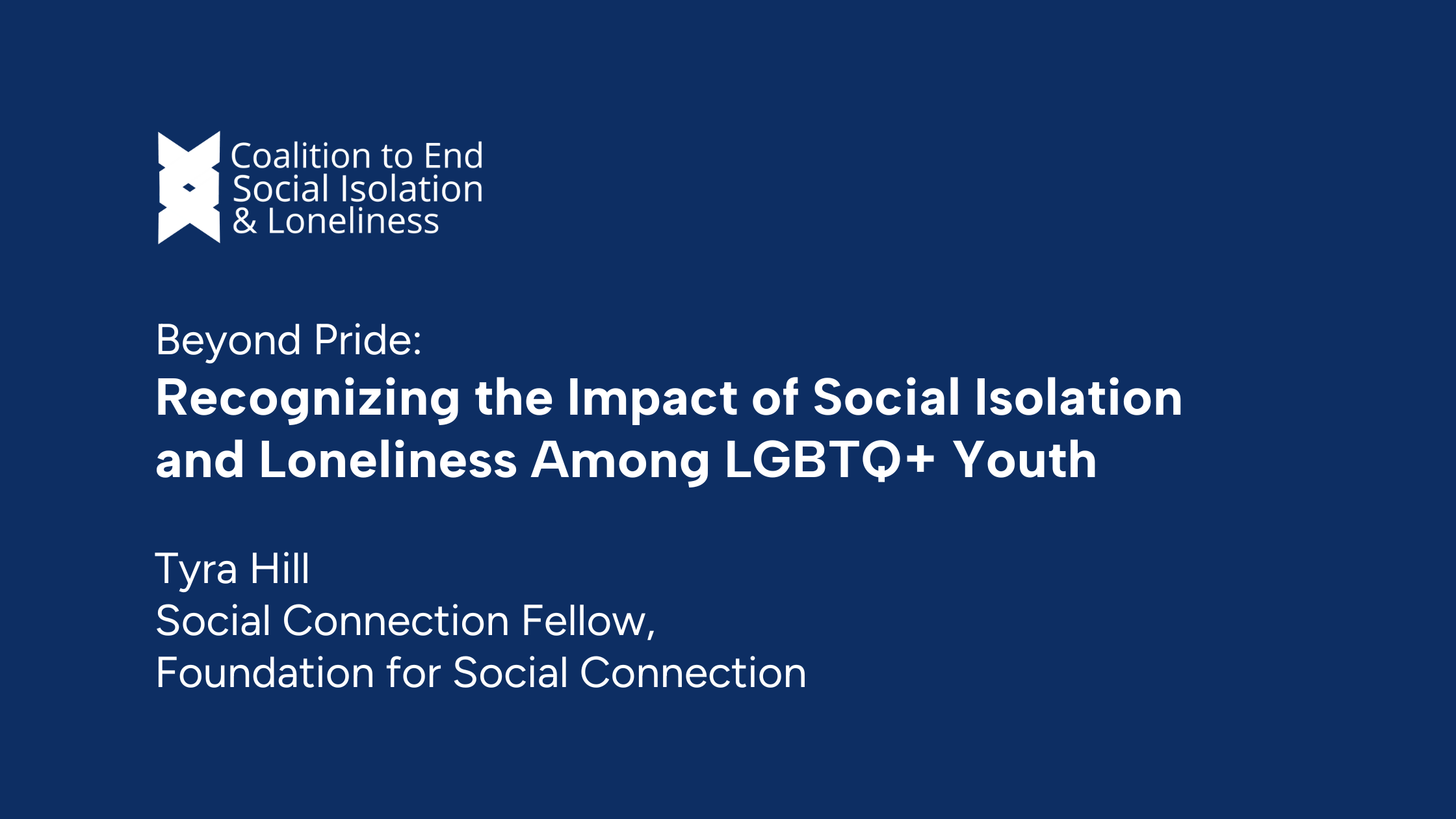 Coalition to End Social Isolation & Loneliness

Beyond Pride:
Recognizing the Impact of Social Isolation and Loneliness Among LGBTQ+ Youth

Tyra Hill
Social Connection Fellow,
Foundation for Social Connection